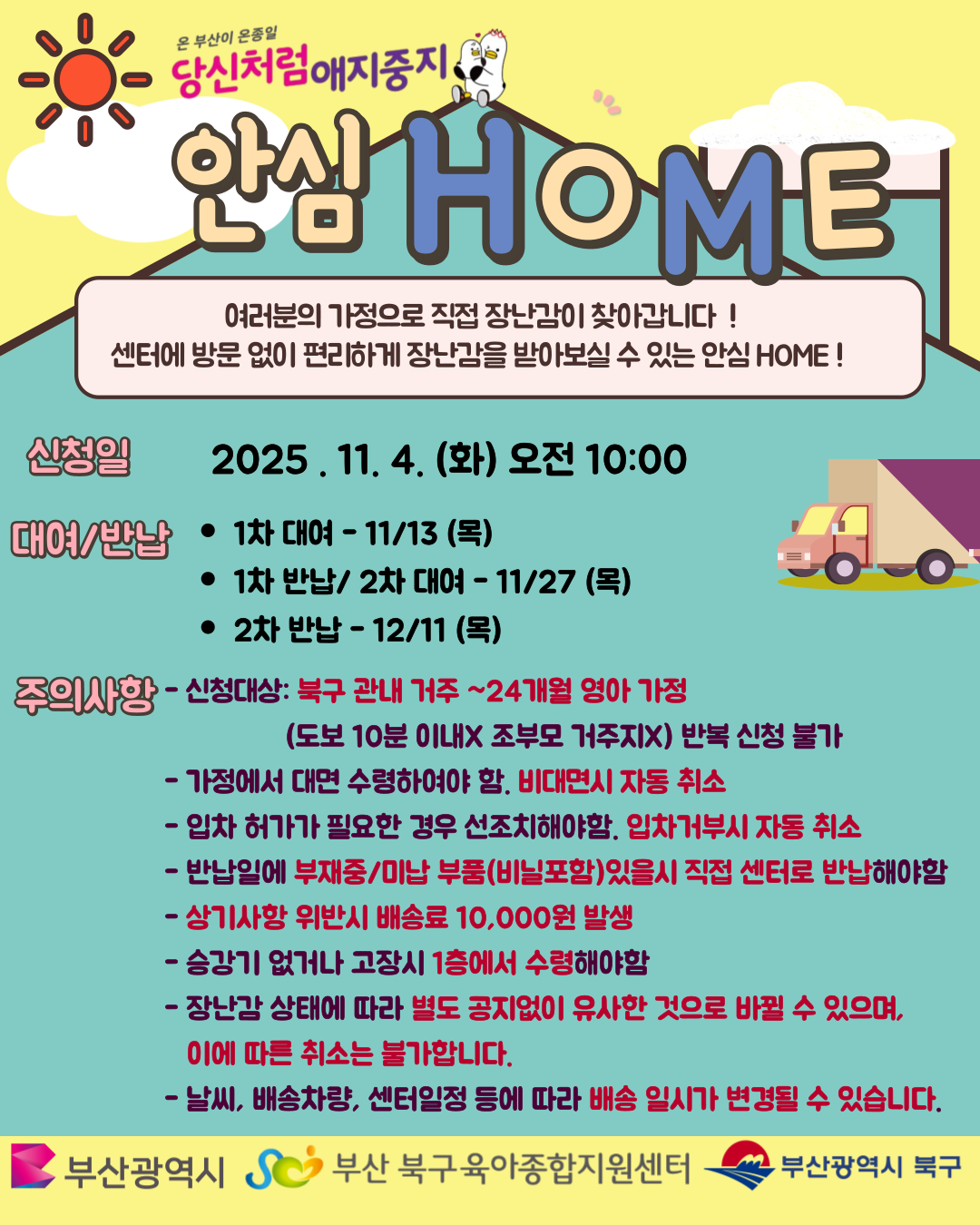 온 부산이 온종일
당신처럼애지중지

안심 HOME

여러분의 가정으로 직접 장난감이 찾아갑니다 !
센터에 방문 없이 편리하게 장난감을 받아보실 수 있는 안심 HOME !

신청일 2025 . 11. 4. (화) 오전 10:00

대여/반납
• 1차 대여 - 11/13 (목)
• 1차 반납/ 2차 대여 - 11/27 (목)
• 2차 반납 - 12/11 (목)

주의사항 - 신청대상: 북구 관내 거주 ~24개월 영아 가정
(도보 10분 이내X 조부모 거주지X) 반복 신청 불가
- 가정에서 대면 수령하여야 함. 비대면시 자동 취소
- 입차 허가가 필요한 경우 선조치해야함. 입차거부시 자동 취소
- 반납일에 부재중/미납 부품(비닐포함)있을시 직접 센터로 반납해야함
- 상기사항 위반시 배송료 10,000원 발생
- 승강기 없거나 고장시 1층에서 수령해야함
- 장난감 상태에 따라 별도 공지없이 유사한 것으로 바뀔 수 있으며, 이에 따른 취소는 불가합니다.
- 날씨, 배송차량, 센터일정 등에 따라 배송 일시가 변경될 수 있습니다.

부산광역시 부산 북구육아종합지원센터 부산광역시 북구